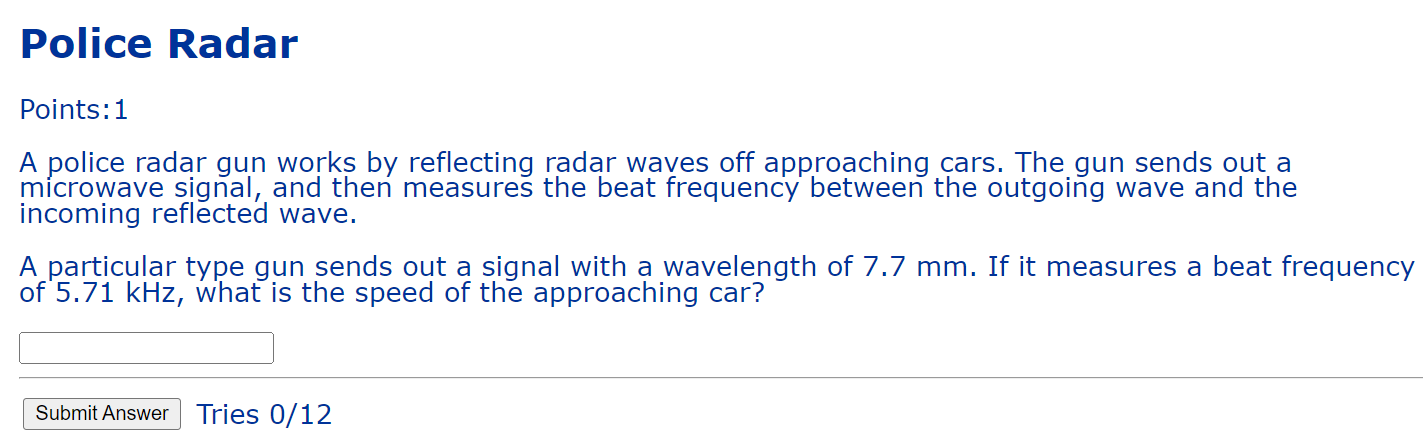 Police Radar

Points:1

A police radar gun works by reflecting radar waves off approaching cars. The gun sends out a microwave signal, and then measures the beat frequency between the outgoing wave and the incoming reflected wave.

A particular type gun sends out a signal with a wavelength of 7.7 mm. If it measures a beat frequency of 5.71 kHz, what is the speed of the approaching car?

Submit Answer Tries 0/12